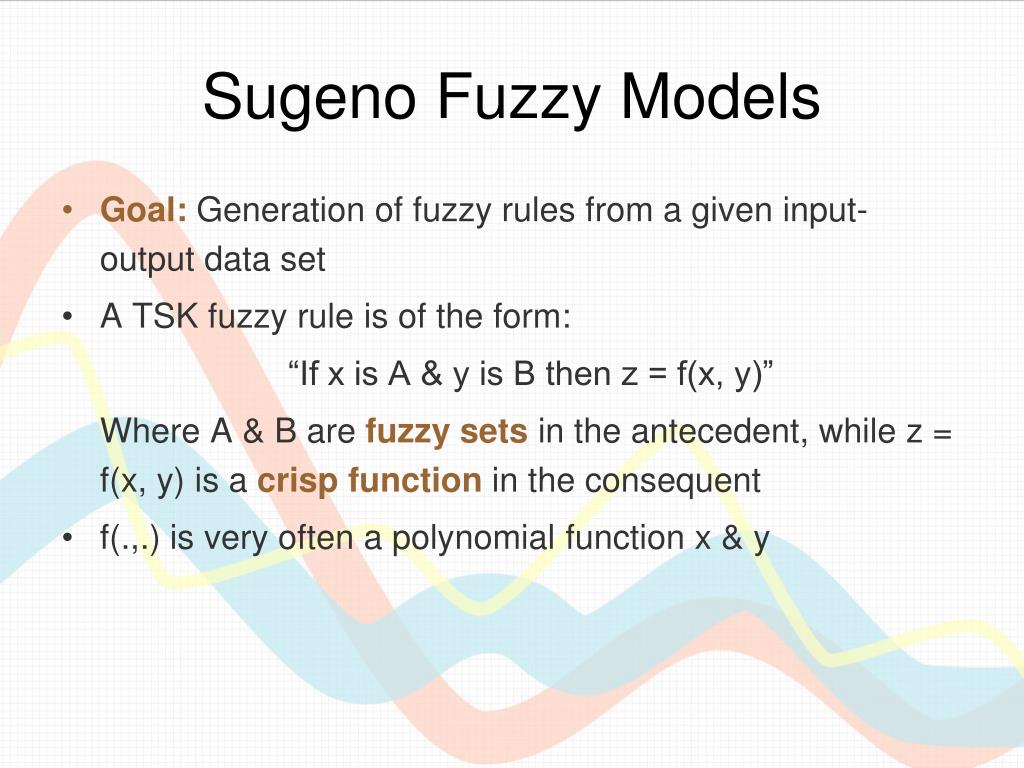 Sugeno Fuzzy Models

• Goal: Generation of fuzzy rules from a given input-output data set

• A TSK fuzzy rule is of the form:

“If x is A & y is B then z = f(x, y)”

Where A & B are fuzzy sets in the antecedent, while z = f(x, y) is a crisp function in the consequent

• f(.,.) is very often a polynomial function x & y